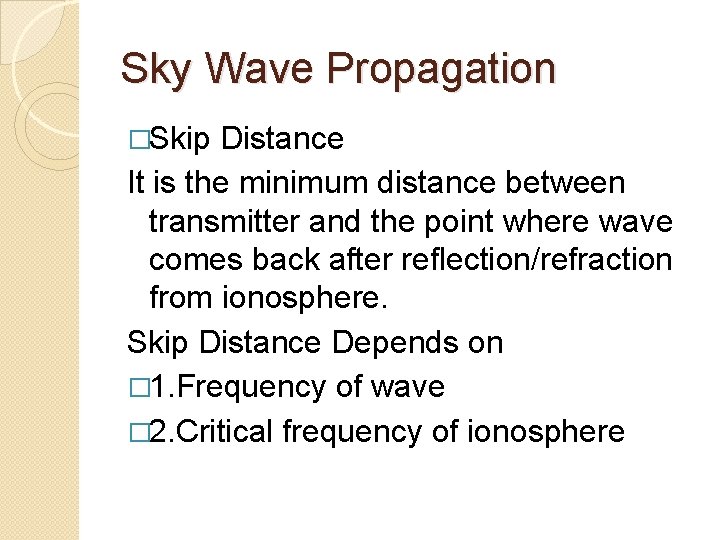 Sky Wave Propagation

□Skip Distance

It is the minimum distance between transmitter and the point where wave comes back after reflection/refraction from ionosphere.

Skip Distance Depends on

□1.Frequency of wave

□2.Critical frequency of ionosphere